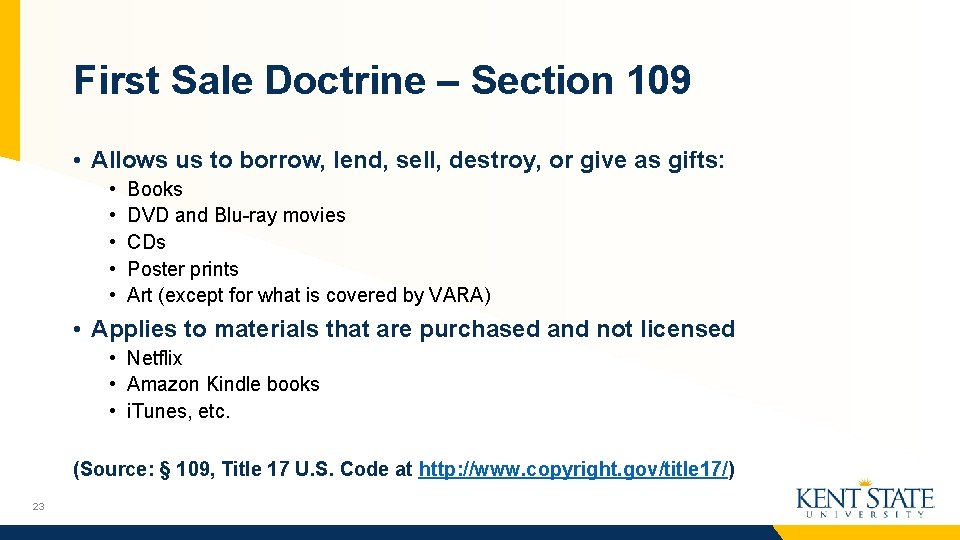 First Sale Doctrine – Section 109

• Allows us to borrow, lend, sell, destroy, or give as gifts:
• Books
• DVD and Blu-ray movies
• CDs
• Poster prints
• Art (except for what is covered by VARA)

• Applies to materials that are purchased and not licensed
• Netflix
• Amazon Kindle books
• iTunes, etc.

(Source: § 109, Title 17 U.S. Code at http://www.copyright.gov/title17/)

23

KENT STATE UNIVERSITY